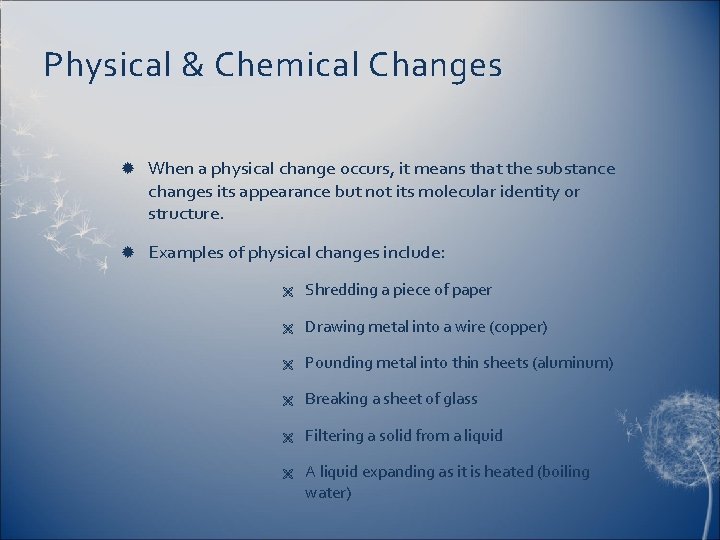 Physical & Chemical Changes

When a physical change occurs, it means that the substance changes its appearance but not its molecular identity or structure.

Examples of physical changes include:

Shredding a piece of paper

Drawing metal into a wire (copper)

Pounding metal into thin sheets (aluminum)

Breaking a sheet of glass

Filtering a solid from a liquid

A liquid expanding as it is heated (boiling water)